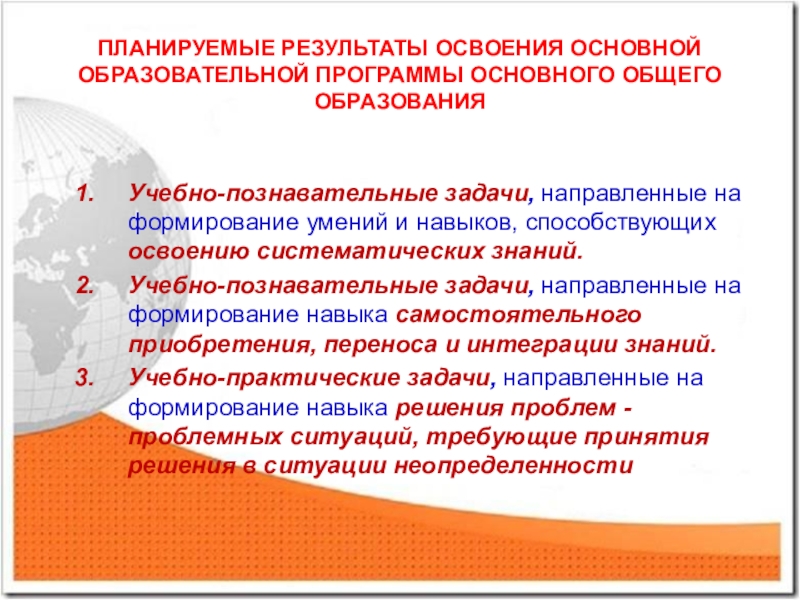 ПЛАНИРУЕМЫЕ РЕЗУЛЬТАТЫ ОСВОЕНИЯ ОСНОВНОЙ ОБРАЗОВАТЕЛЬНОЙ ПРОГРАММЫ ОСНОВНОГО ОБЩЕГО ОБРАЗОВАНИЯ

1. Учебно-познавательные задачи, направленные на формирование умений и навыков, способствующих освоению систематических знаний.
2. Учебно-познавательные задачи, направленные на формирование навыка самостоятельного приобретения, переноса и интеграции знаний.
3. Учебно-практические задачи, направленные на формирование навыка решения проблем - проблемных ситуаций, требующие принятия решения в ситуации неопределенности